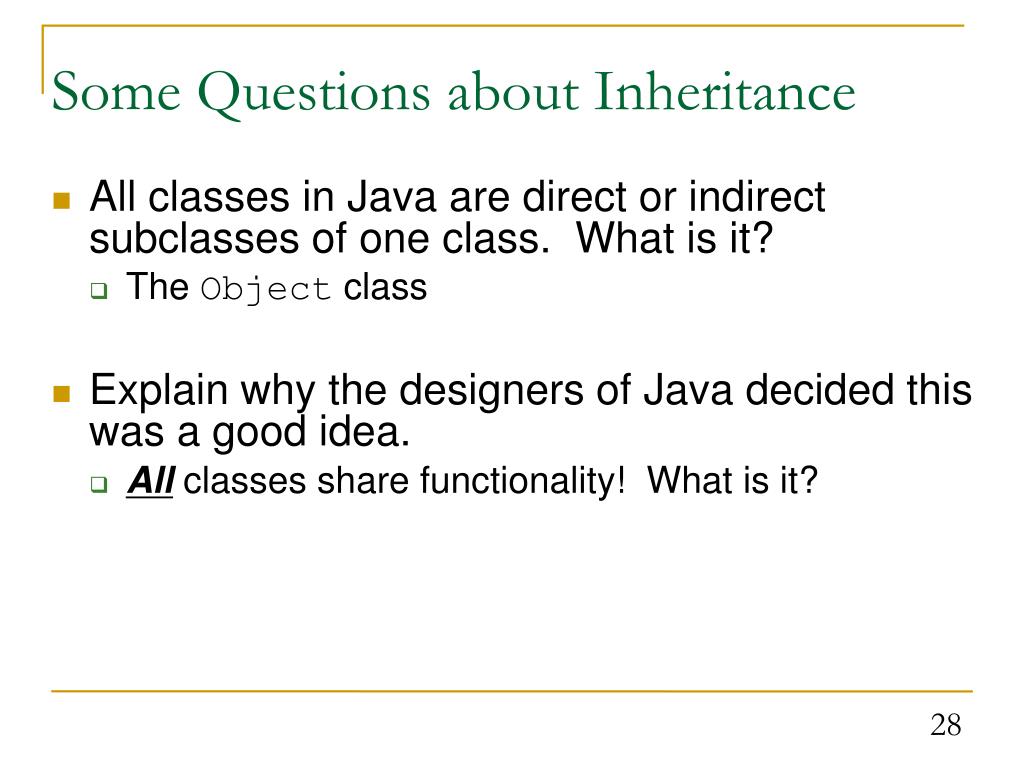 Some Questions about Inheritance

All classes in Java are direct or indirect subclasses of one class. What is it?

The Object class

Explain why the designers of Java decided this was a good idea.

All classes share functionality! What is it?

28